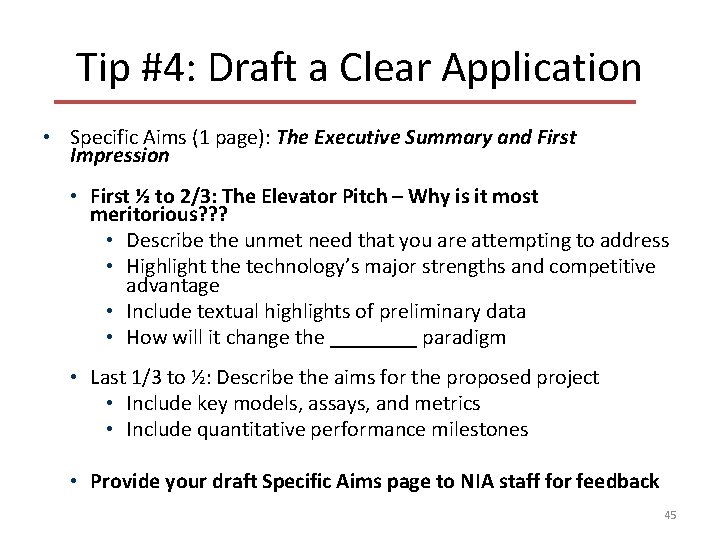 Tip #4: Draft a Clear Application

• Specific Aims (1 page): The Executive Summary and First Impression

• First ½ to 2/3: The Elevator Pitch – Why is it most meritorious???

• Describe the unmet need that you are attempting to address

• Highlight the technology's major strengths and competitive advantage

• Include textual highlights of preliminary data

• How will it change the ________ paradigm

• Last 1/3 to ½: Describe the aims for the proposed project

• Include key models, assays, and metrics

• Include quantitative performance milestones

• Provide your draft Specific Aims page to NIA staff for feedback

45